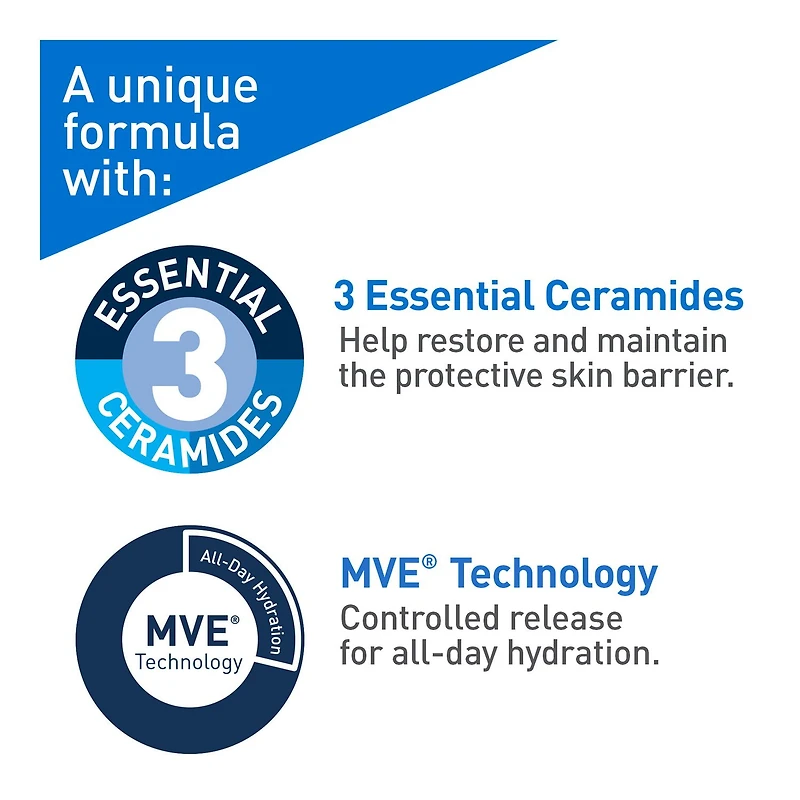 A unique formula with:

ESSENTIAL
3
CERAMIDES

3 Essential Ceramides
Help restore and maintain the protective skin barrier.

All-Day Hydration
MVE®
Technology

MVE® Technology
Controlled release for all-day hydration.